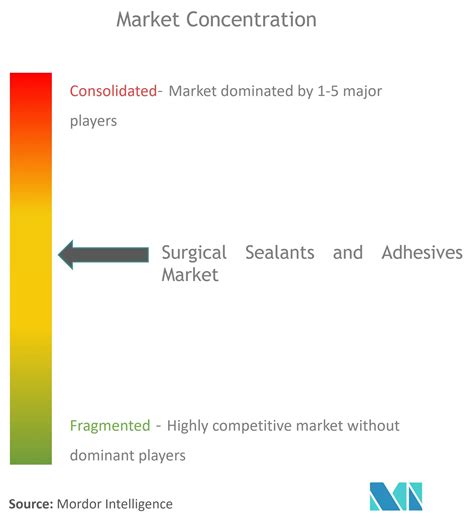 Market Concentration

Consolidated- Market dominated by 1-5 major players

Surgical Sealants and Adhesives Market

Fragmented - Highly competitive market without dominant players

Source: Mordor Intelligence